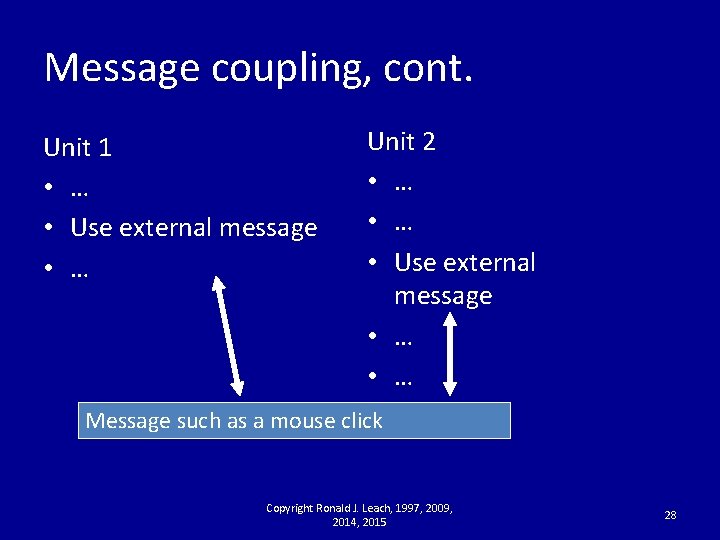 Message coupling, cont.

Unit 1
• …
• Use external message
• …

Unit 2
• …
• …
• Use external message
• …
• …

Message such as a mouse click

Copyright Ronald J. Leach, 1997, 2009, 2014, 2015

28